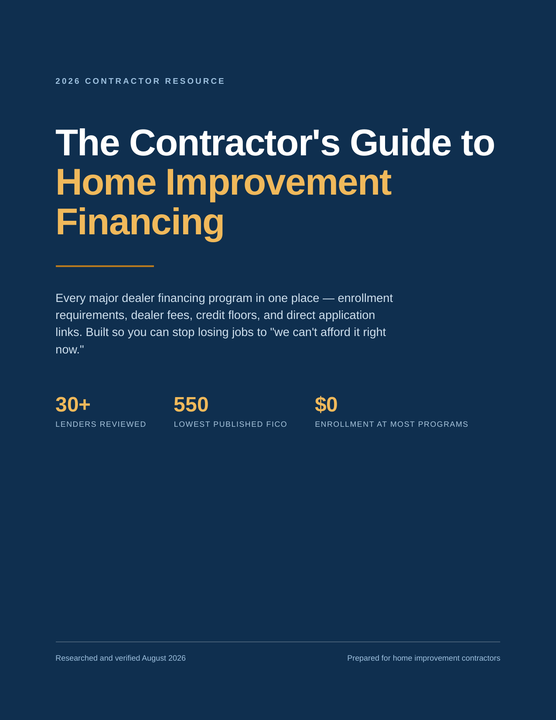 2026 CONTRACTOR RESOURCE

The Contractor's Guide to Home Improvement Financing

Every major dealer financing program in one place — enrollment requirements, dealer fees, credit floors, and direct application links. Built so you can stop losing jobs to "we can't afford it right now."

30+
LENDERS REVIEWED

550
LOWEST PUBLISHED FICO

$0
ENROLLMENT AT MOST PROGRAMS

Researched and verified August 2026

Prepared for home improvement contractors